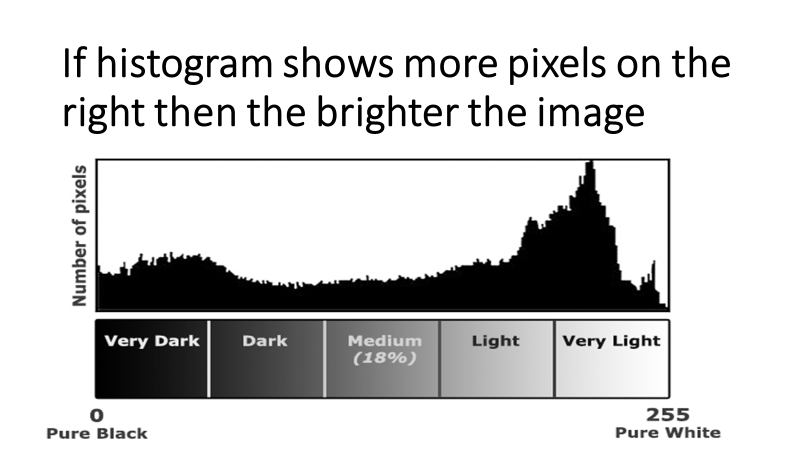 If histogram shows more pixels on the right then the brighter the image

Number of pixels

Very Dark
Dark
Medium (18%)
Light
Very Light

0
Pure Black

255
Pure White